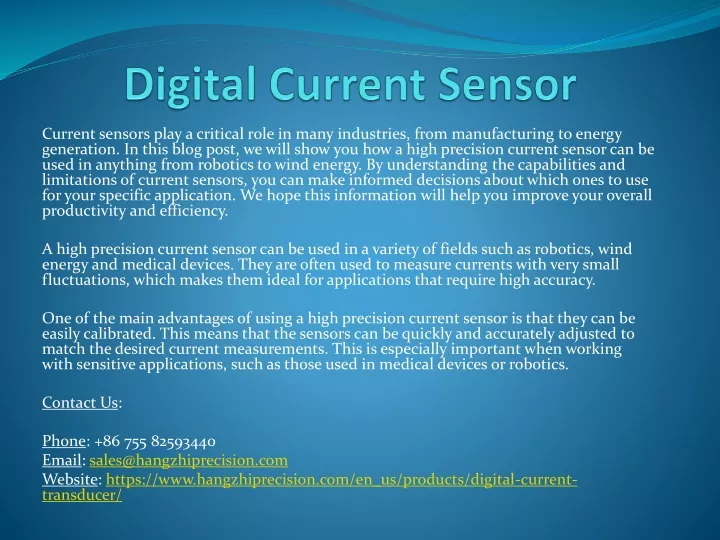 Digital Current Sensor

Current sensors play a critical role in many industries, from manufacturing to energy generation. In this blog post, we will show you how a high precision current sensor can be used in anything from robotics to wind energy. By understanding the capabilities and limitations of current sensors, you can make informed decisions about which ones to use for your specific application. We hope this information will help you improve your overall productivity and efficiency.

A high precision current sensor can be used in a variety of fields such as robotics, wind energy and medical devices. They are often used to measure currents with very small fluctuations, which makes them ideal for applications that require high accuracy.

One of the main advantages of using a high precision current sensor is that they can be easily calibrated. This means that the sensors can be quickly and accurately adjusted to match the desired current measurements. This is especially important when working with sensitive applications, such as those used in medical devices or robotics.

Contact Us:

Phone: +86 755 82593440
Email: sales@hangzhiprecision.com
Website: https://www.hangzhiprecision.com/en_us/products/digital-current-transducer/